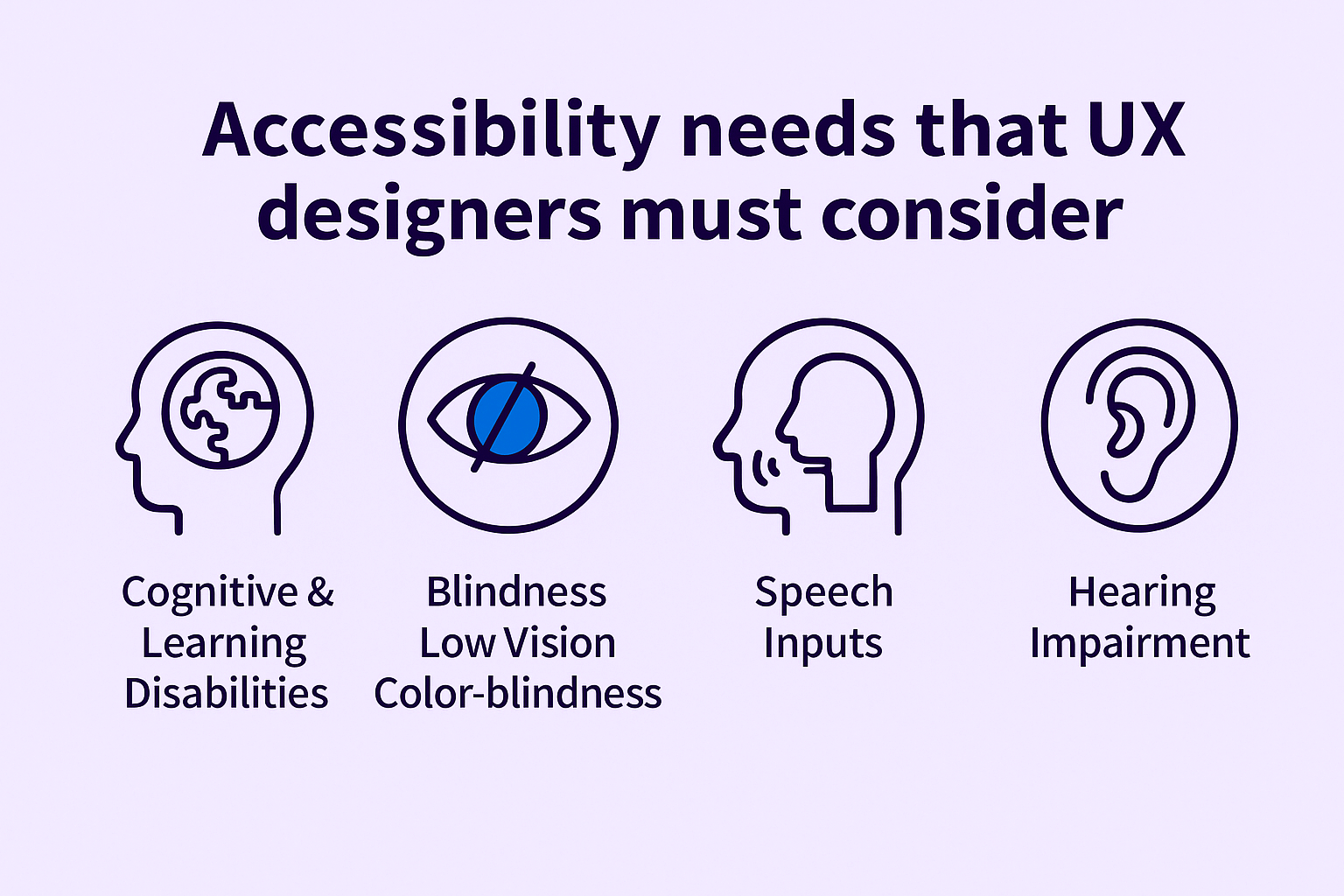 Accessibility needs that UX designers must consider

Cognitive & Learning Disabilities

Blindness
Low Vision
Color-blindness

Speech Inputs

Hearing Impairment